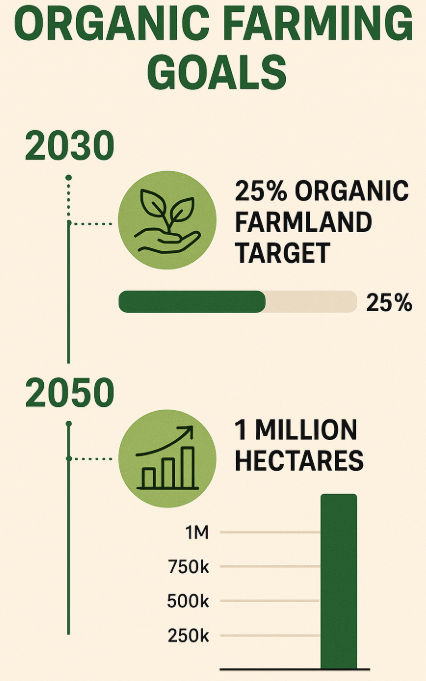 ORGANIC FARMING GOALS

2030

25% ORGANIC FARMLAND TARGET

25%

2050

1 MILLION HECTARES

1M
750k
500k
250k